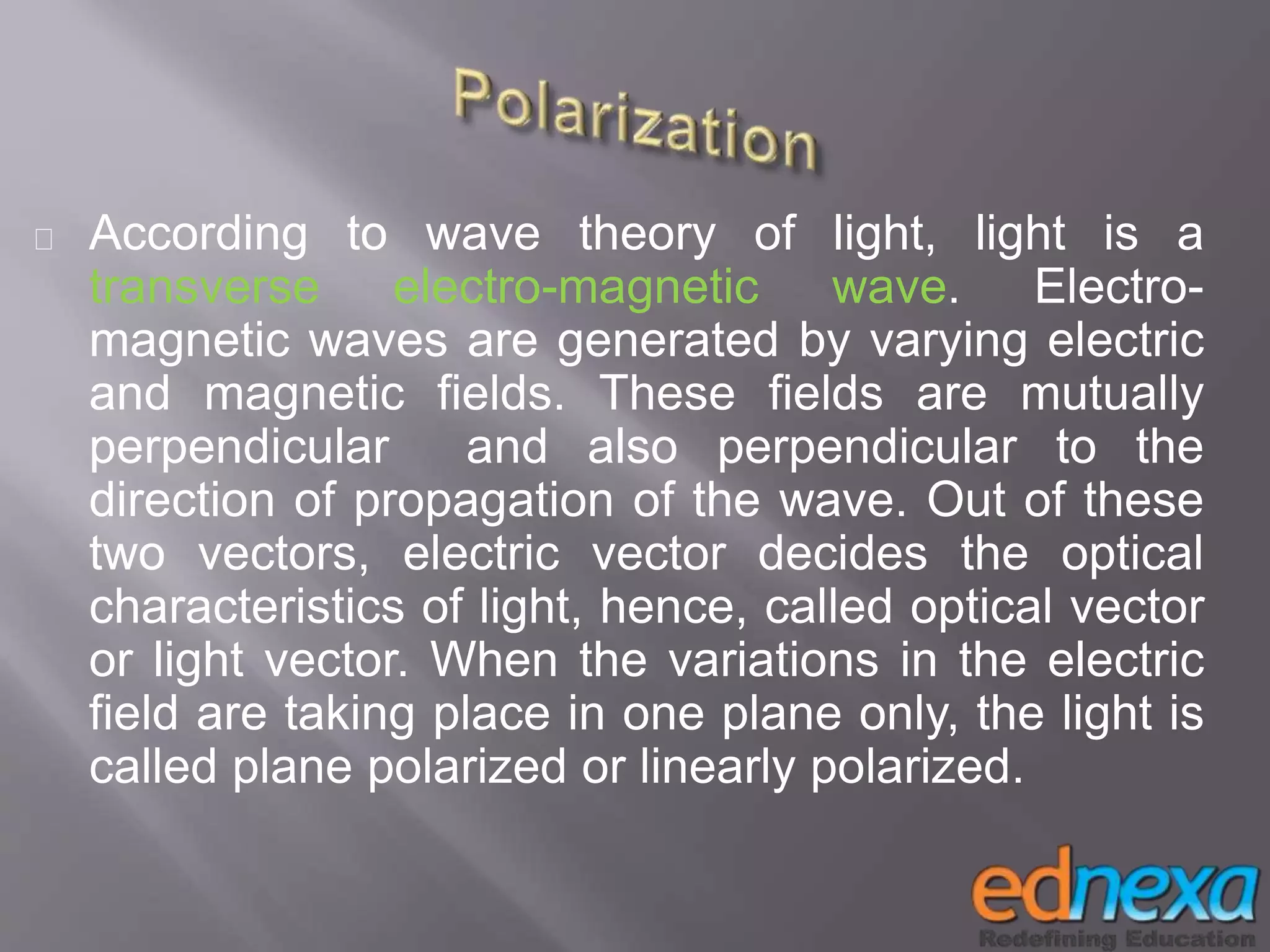 Polarization

According to wave theory of light, light is a transverse electro-magnetic wave. Electro-magnetic waves are generated by varying electric and magnetic fields. These fields are mutually perpendicular and also perpendicular to the direction of propagation of the wave. Out of these two vectors, electric vector decides the optical characteristics of light, hence, called optical vector or light vector. When the variations in the electric field are taking place in one plane only, the light is called plane polarized or linearly polarized.

ednexa
Redefining Education